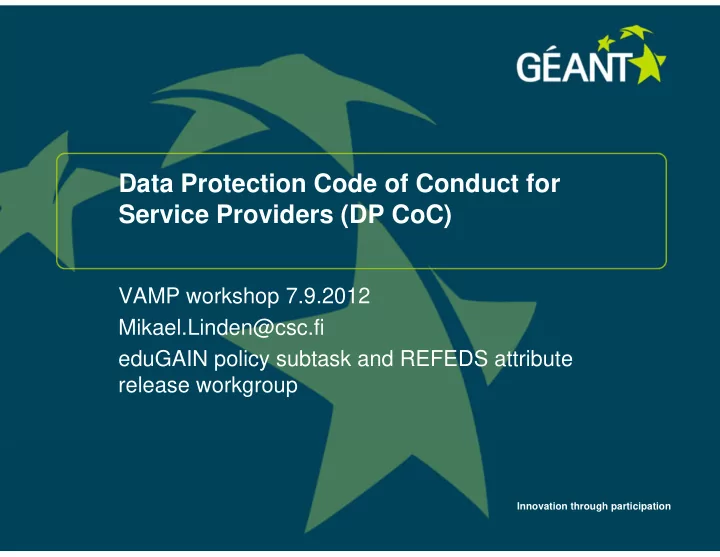 GÉANT

Data Protection Code of Conduct for Service Providers (DP CoC)

VAMP workshop 7.9.2012

Mikael.Linden@csc.fi

eduGAIN policy subtask and REFEDS attribute release workgroup

Innovation through participation